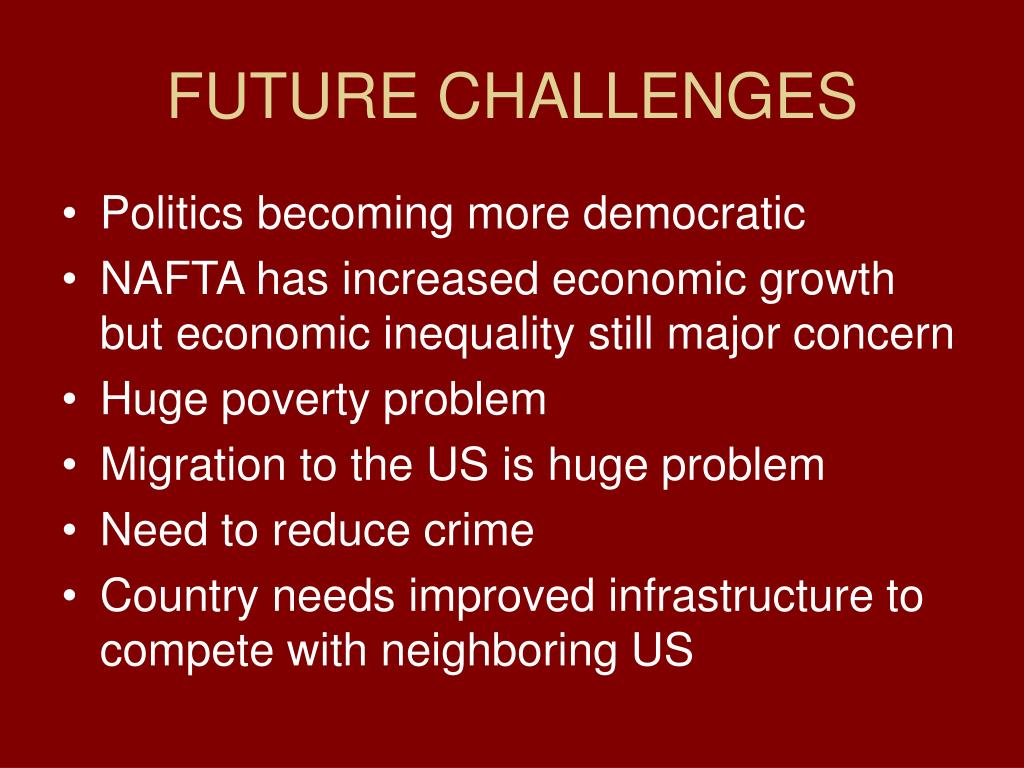 FUTURE CHALLENGES

• Politics becoming more democratic
• NAFTA has increased economic growth but economic inequality still major concern
• Huge poverty problem
• Migration to the US is huge problem
• Need to reduce crime
• Country needs improved infrastructure to compete with neighboring US